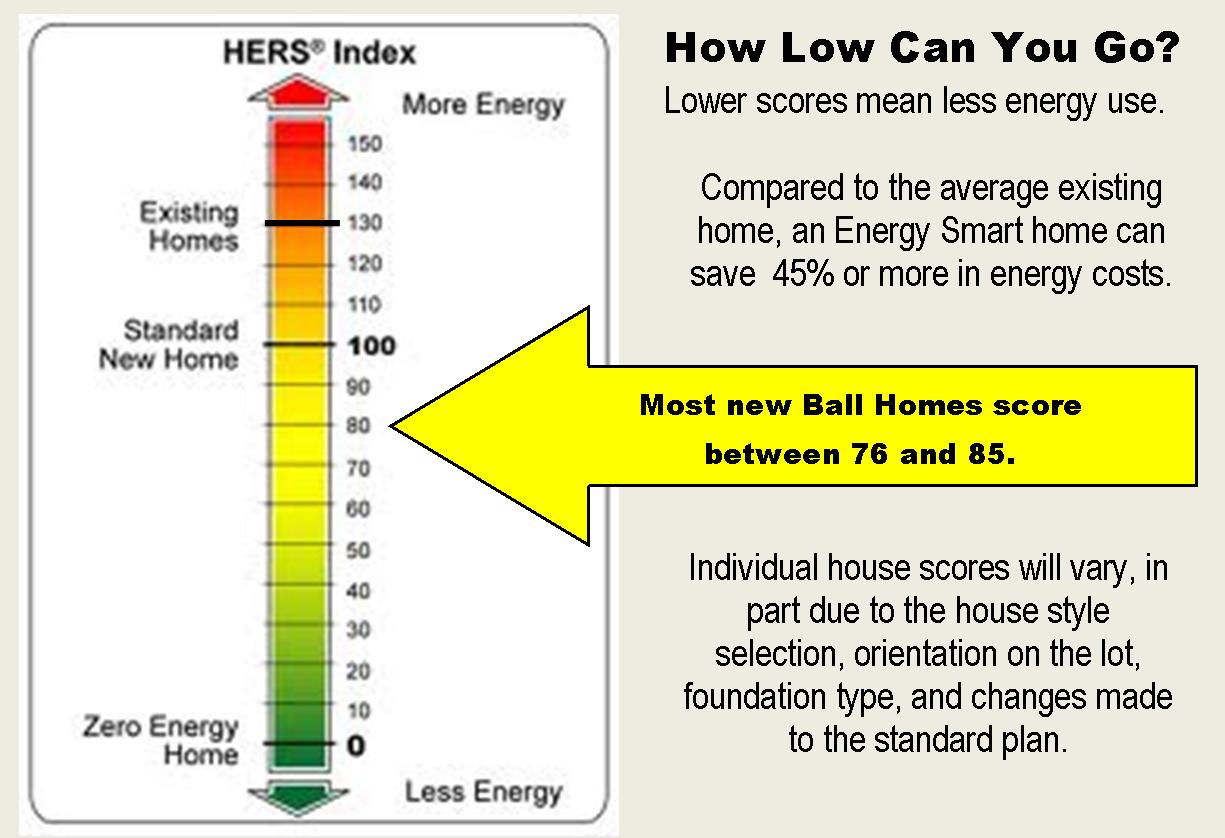 HERS® Index

More Energy

150
140
Existing Homes
130
120
110
Standard New Home
100
90
80
70
60
50
40
30
20
10
Zero Energy Home
0

Less Energy

How Low Can You Go?

Lower scores mean less energy use.

Compared to the average existing home, an Energy Smart home can save 45% or more in energy costs.

Most new Ball Homes score between 76 and 85.

Individual house scores will vary, in part due to the house style selection, orientation on the lot, foundation type, and changes made to the standard plan.